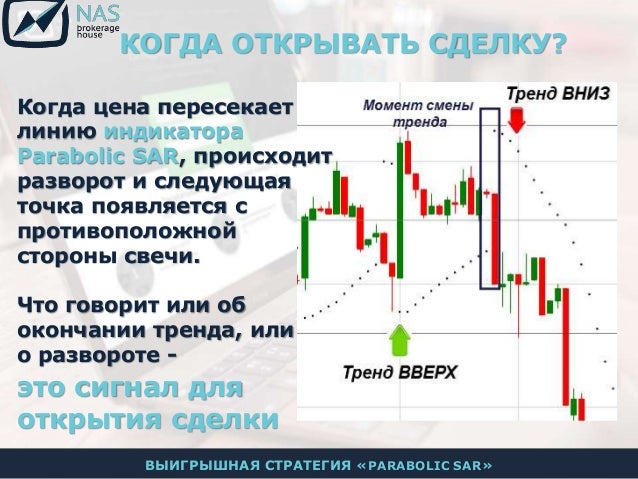 NAS brokerage house

КОГДА ОТКРЫВАТЬ СДЕЛКУ?

Когда цена пересекает линию индикатора Parabolic SAR, происходит разворот и следующая точка появляется с противоположной стороны свечи.

Что говорит или об окончании тренда, или о развороте -

это сигнал для открытия сделки

Момент смены тренда

Тренд ВНИЗ

Тренд ВВЕРХ

ВЫИГРЫШНАЯ СТРАТЕГИЯ «PARABOLIC SAR»